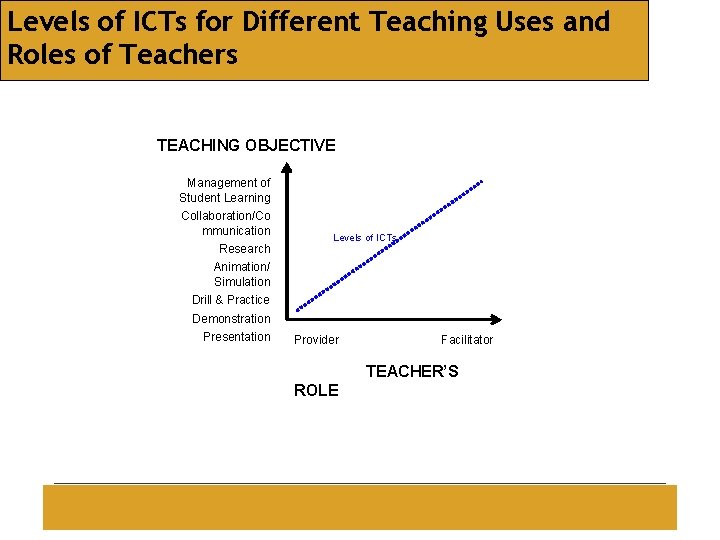 Levels of ICTs for Different Teaching Uses and Roles of Teachers

TEACHING OBJECTIVE

Management of Student Learning
Collaboration/Communication
Research
Animation/ Simulation
Drill & Practice
Demonstration
Presentation

Levels of ICTs

Provider
Facilitator

TEACHER'S ROLE